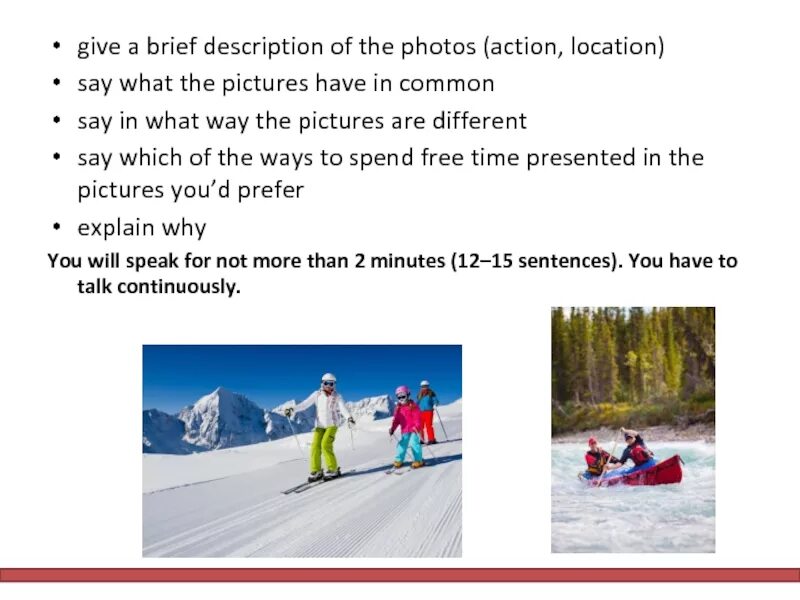 • give a brief description of the photos (action, location)
• say what the pictures have in common
• say in what way the pictures are different
• say which of the ways to spend free time presented in the pictures you'd prefer
• explain why

You will speak for not more than 2 minutes (12–15 sentences). You have to talk continuously.